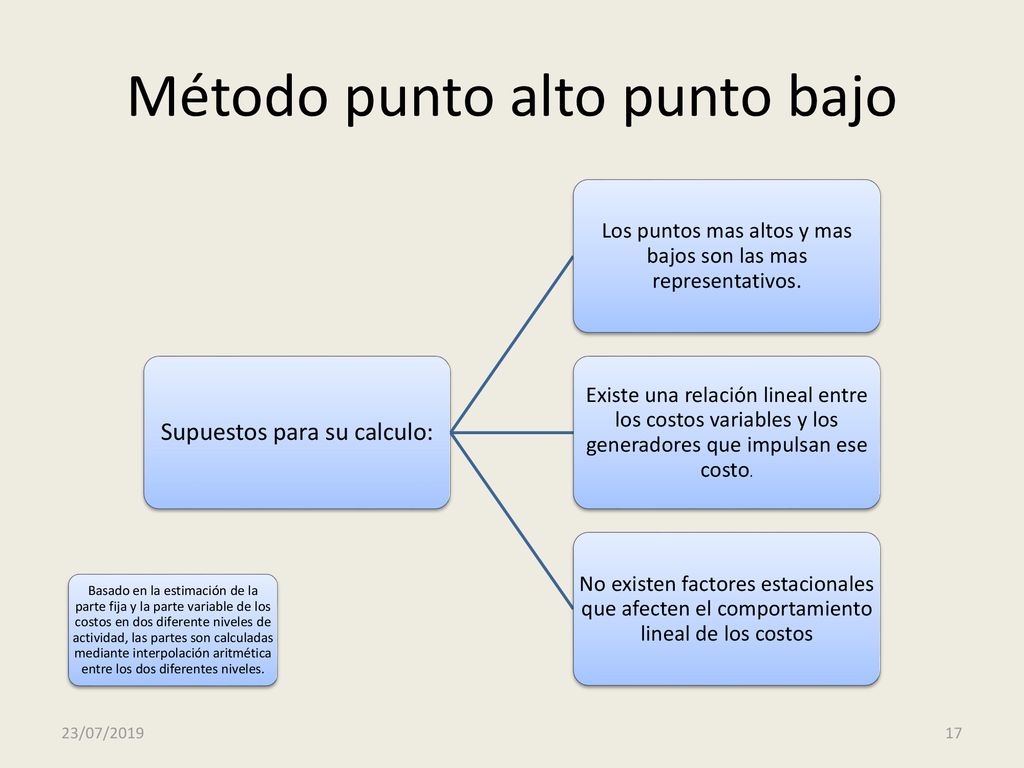 Método punto alto punto bajo

Supuestos para su calculo:

Los puntos mas altos y mas bajos son las mas representativos.

Existe una relación lineal entre los costos variables y los generadores que impulsan ese costo.

No existen factores estacionales que afecten el comportamiento lineal de los costos

Basado en la estimación de la parte fija y la parte variable de los costos en dos diferente niveles de actividad, las partes son calculadas mediante interpolación aritmética entre los dos diferentes niveles.

23/07/2019

17